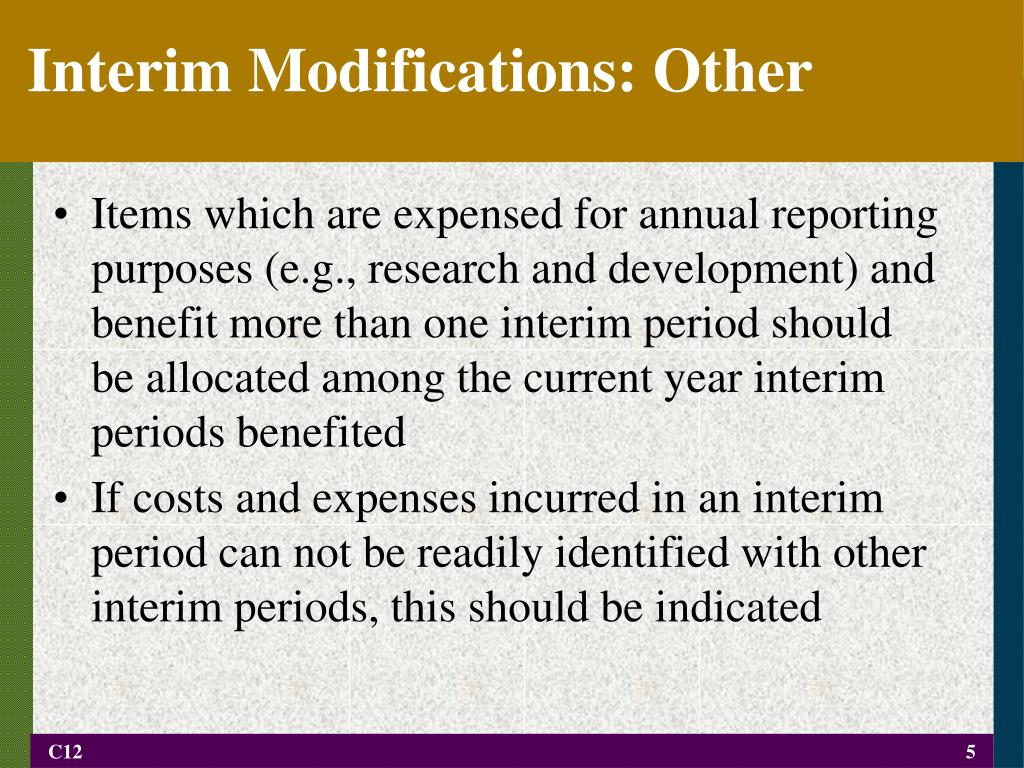 Interim Modifications: Other

• Items which are expensed for annual reporting purposes (e.g., research and development) and benefit more than one interim period should be allocated among the current year interim periods benefited

• If costs and expenses incurred in an interim period can not be readily identified with other interim periods, this should be indicated

C12

5